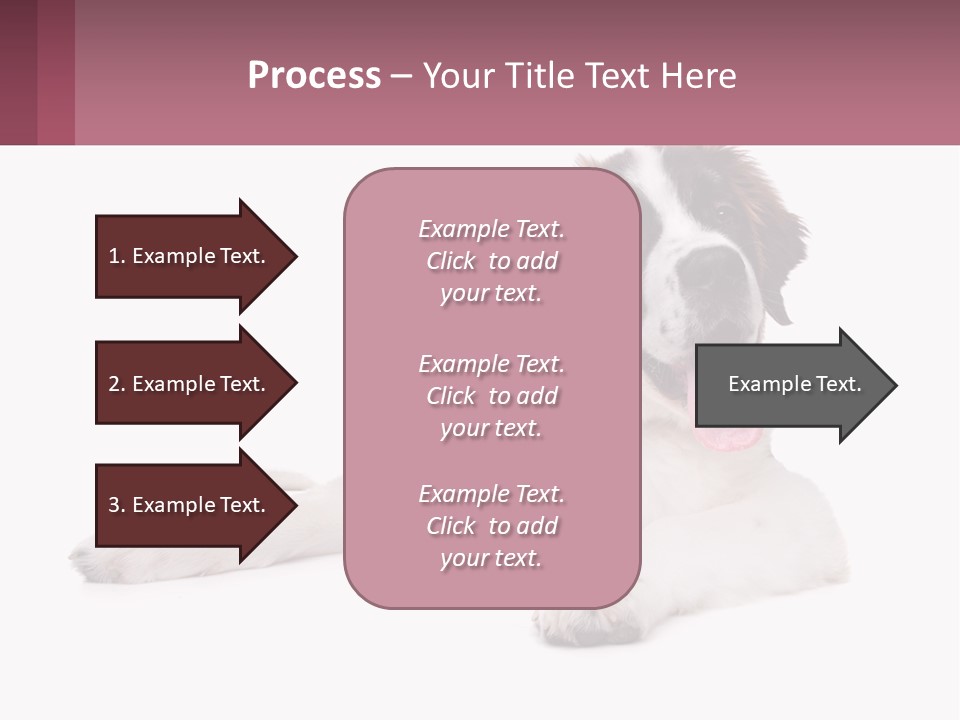 Process – Your Title Text Here

1. Example Text.

2. Example Text.

3. Example Text.

Example Text. Click to add your text.

Example Text. Click to add your text.

Example Text. Click to add your text.

Example Text.